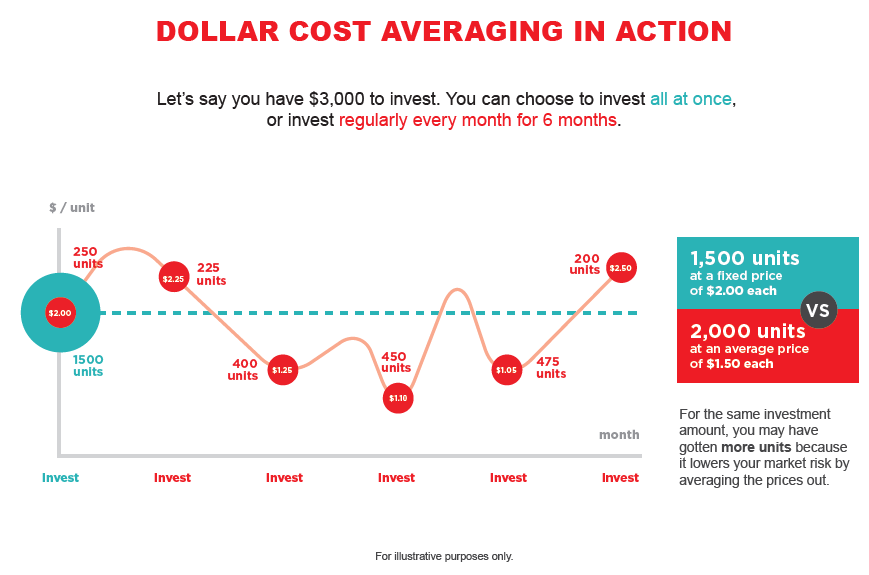 DOLLAR COST AVERAGING IN ACTION

Let's say you have $3,000 to invest. You can choose to invest all at once, or invest regularly every month for 6 months.

$ / unit

250 units

$2.00

1500 units

$2.25

225 units

400 units

$1.25

450 units

$1.10

$1.05

475 units

200 units

$2.50

month

Invest

Invest

Invest

Invest

Invest

Invest

1,500 units at a fixed price of $2.00 each

VS

2,000 units at an average price of $1.50 each

For the same investment amount, you may have gotten more units because it lowers your market risk by averaging the prices out.

For illustrative purposes only.